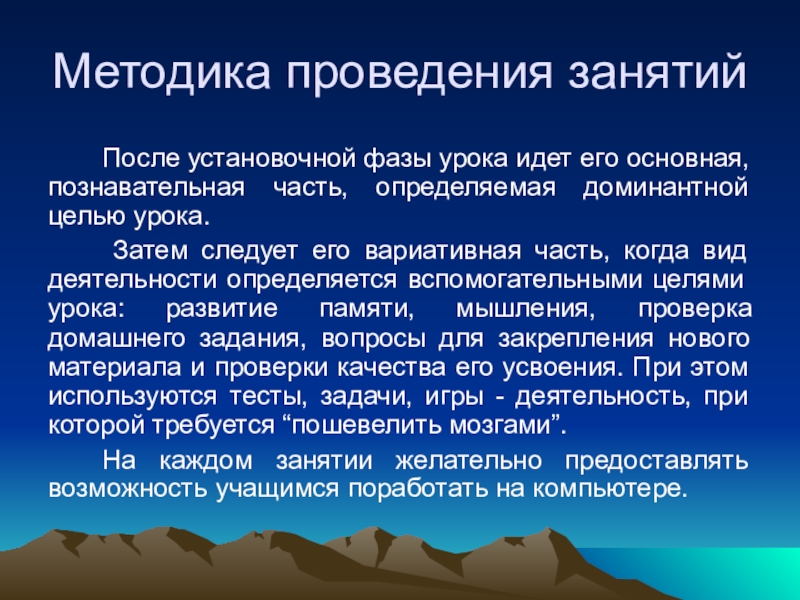 Методика проведения занятий

После установочной фазы урока идет его основная, познавательная часть, определяемая доминантной целью урока.

Затем следует его вариативная часть, когда вид деятельности определяется вспомогательными целями урока: развитие памяти, мышления, проверка домашнего задания, вопросы для закрепления нового материала и проверки качества его усвоения. При этом используются тесты, задачи, игры - деятельность, при которой требуется “пошевелить мозгами”.

На каждом занятии желательно предоставлять возможность учащимся поработать на компьютере.